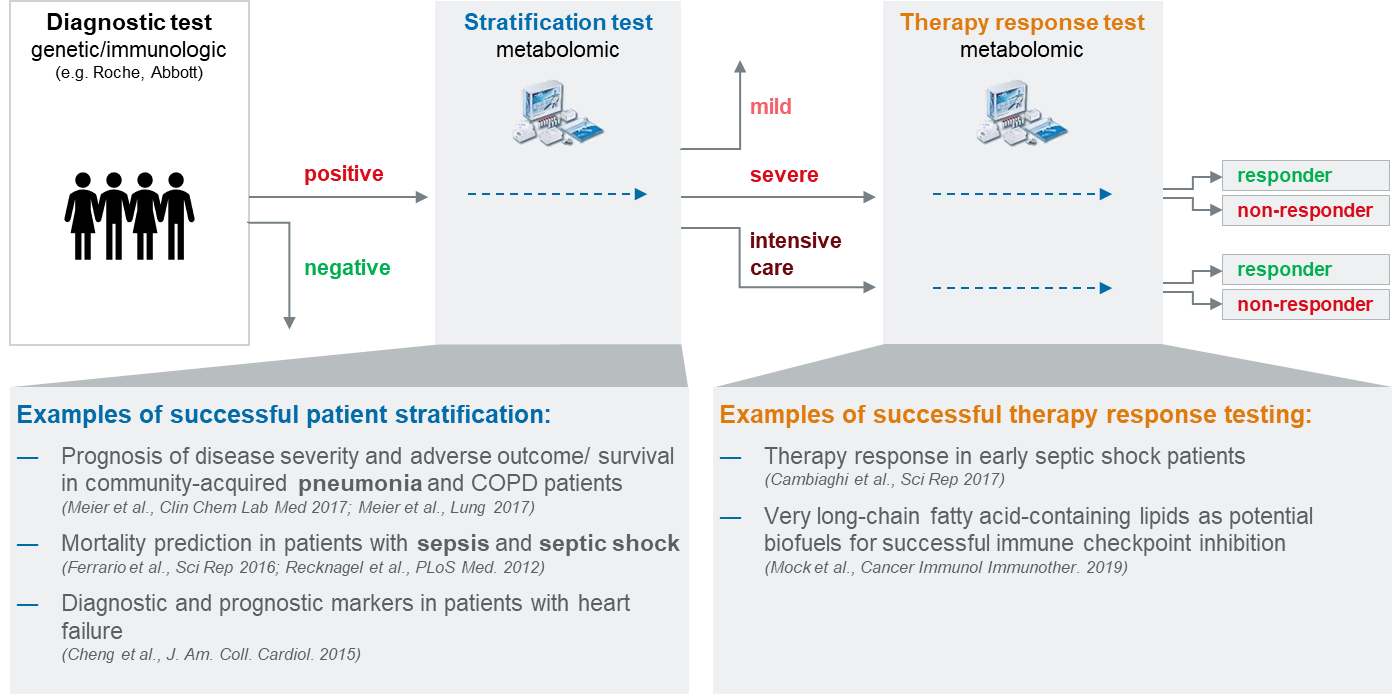 Diagnostic test
genetic/immunologic
(e.g. Roche, Abbott)

positive

negative

Stratification test
metabolomic

mild

severe

intensive care

Therapy response test
metabolomic

responder

non-responder

responder

non-responder

Examples of successful patient stratification:

— Prognosis of disease severity and adverse outcome/ survival in community-acquired pneumonia and COPD patients
(Meier et al., Clin Chem Lab Med 2017; Meier et al., Lung 2017)

— Mortality prediction in patients with sepsis and septic shock
(Ferrario et al., Sci Rep 2016; Recknagel et al., PLoS Med. 2012)

— Diagnostic and prognostic markers in patients with heart failure
(Cheng et al., J. Am. Coll. Cardiol. 2015)

Examples of successful therapy response testing:

— Therapy response in early septic shock patients
(Cambiaghi et al., Sci Rep 2017)

— Very long-chain fatty acid-containing lipids as potential biofuels for successful immune checkpoint inhibition
(Mock et al., Cancer Immunol Immunother. 2019)